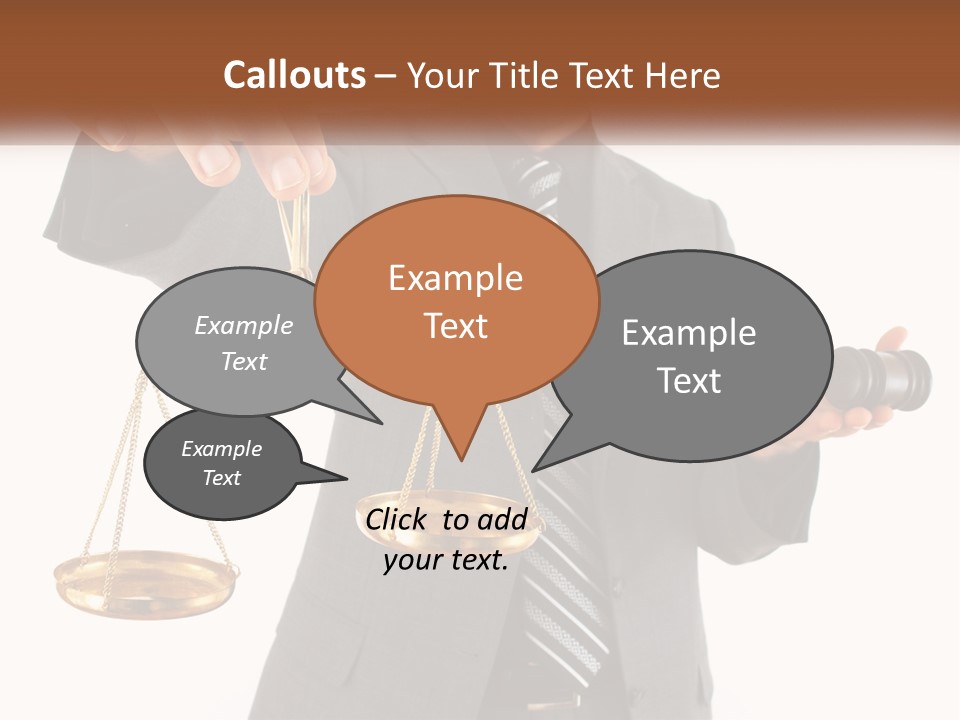 Callouts – Your Title Text Here

Example Text

Example Text

Example Text

Example Text

Click to add your text.